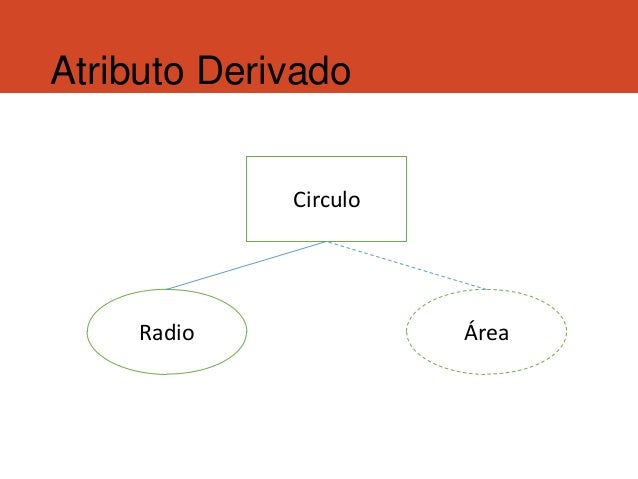 Atributo Derivado

Circulo

Radio

Área